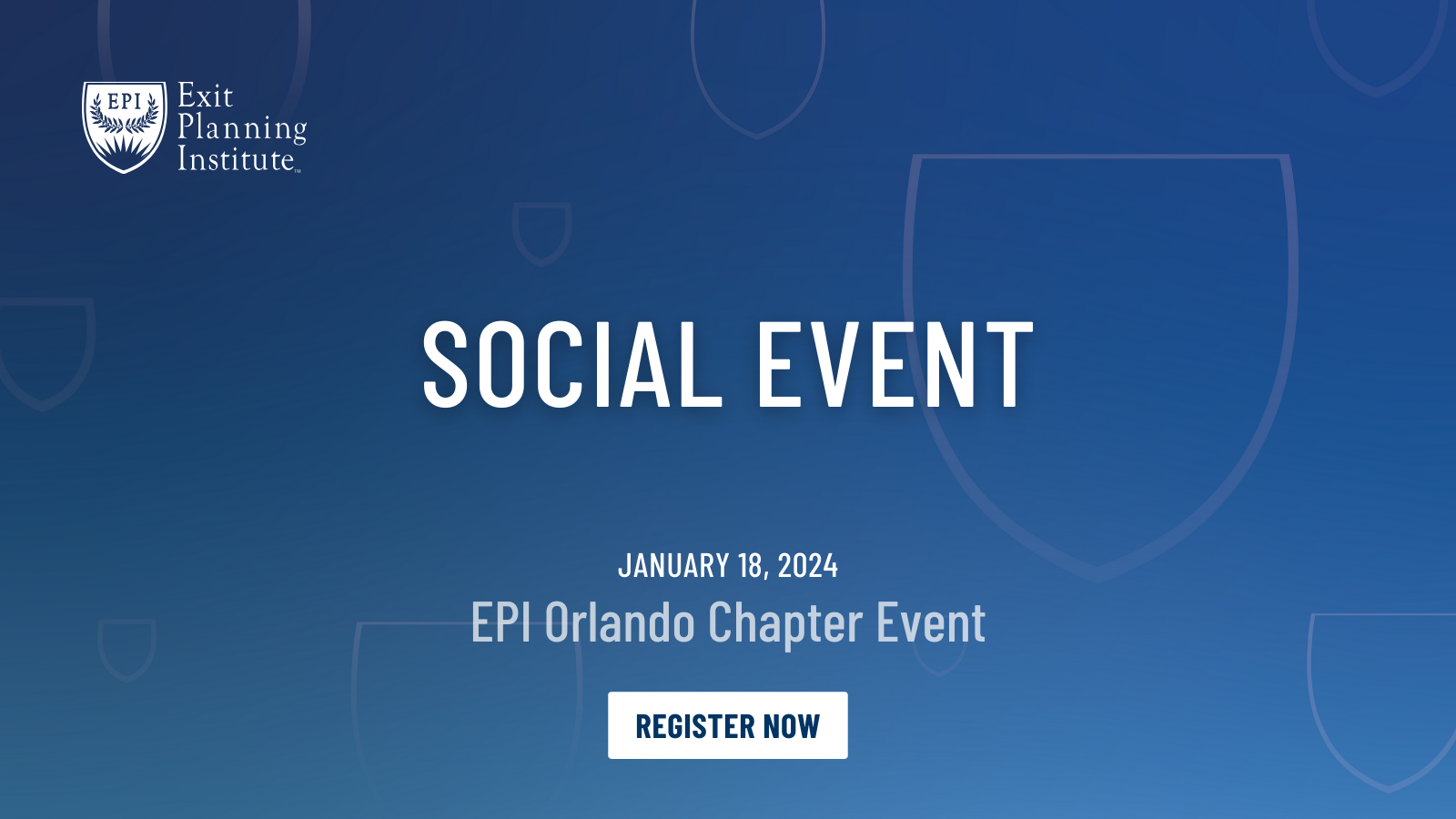 EPI Exit Planning Institute™

SOCIAL EVENT

JANUARY 18, 2024
EPI Orlando Chapter Event

REGISTER NOW